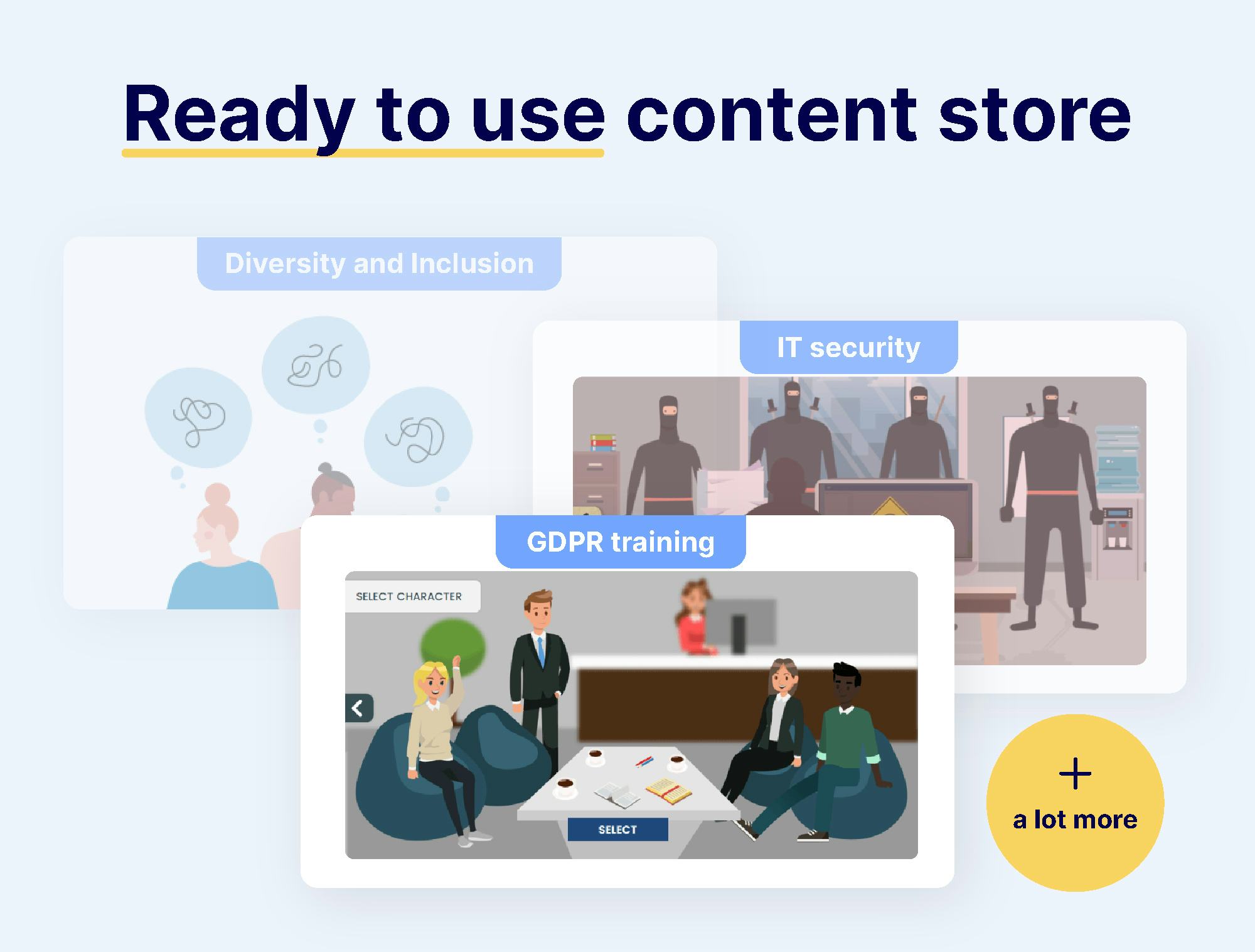 Ready to use content store

Diversity and Inclusion

IT security

GDPR training

SELECT CHARACTER

SELECT

+
a lot more